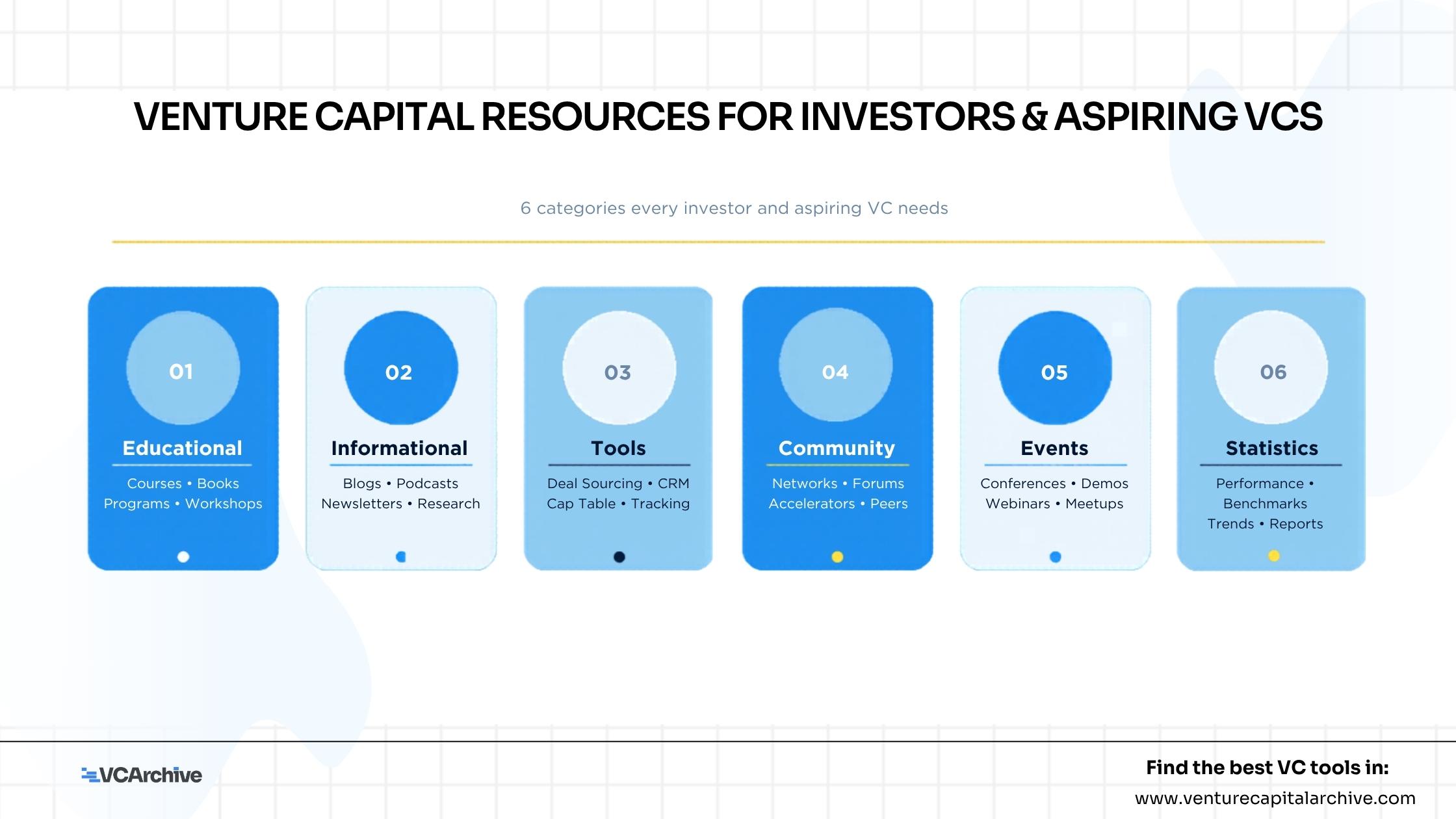 VENTURE CAPITAL RESOURCES FOR INVESTORS & ASPIRING VCS

6 categories every investor and aspiring VC needs

01
Educational
Courses • Books
Programs • Workshops

02
Informational
Blogs • Podcasts
Newsletters • Research

03
Tools
Deal Sourcing • CRM
Cap Table • Tracking

04
Community
Networks • Forums
Accelerators • Peers

05
Events
Conferences • Demos
Webinars • Meetups

06
Statistics
Performance • Benchmarks
Trends • Reports

VCArchive

Find the best VC tools in:
www.venturecapitalarchive.com